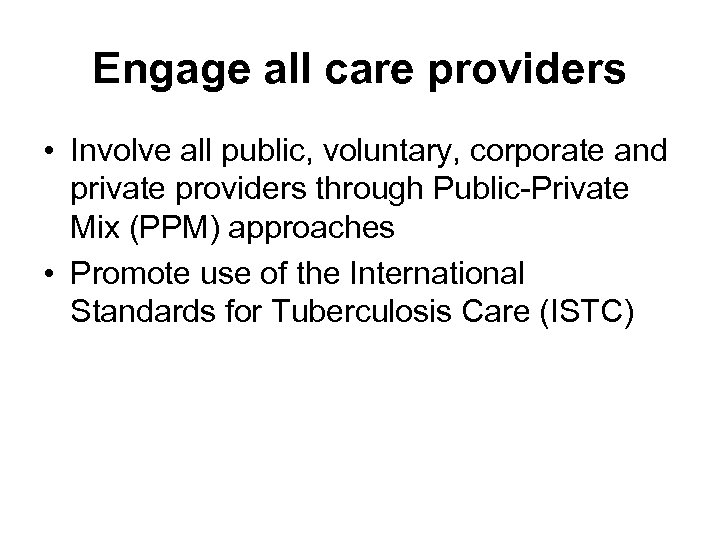 Engage all care providers

• Involve all public, voluntary, corporate and private providers through Public-Private Mix (PPM) approaches
• Promote use of the International Standards for Tuberculosis Care (ISTC)